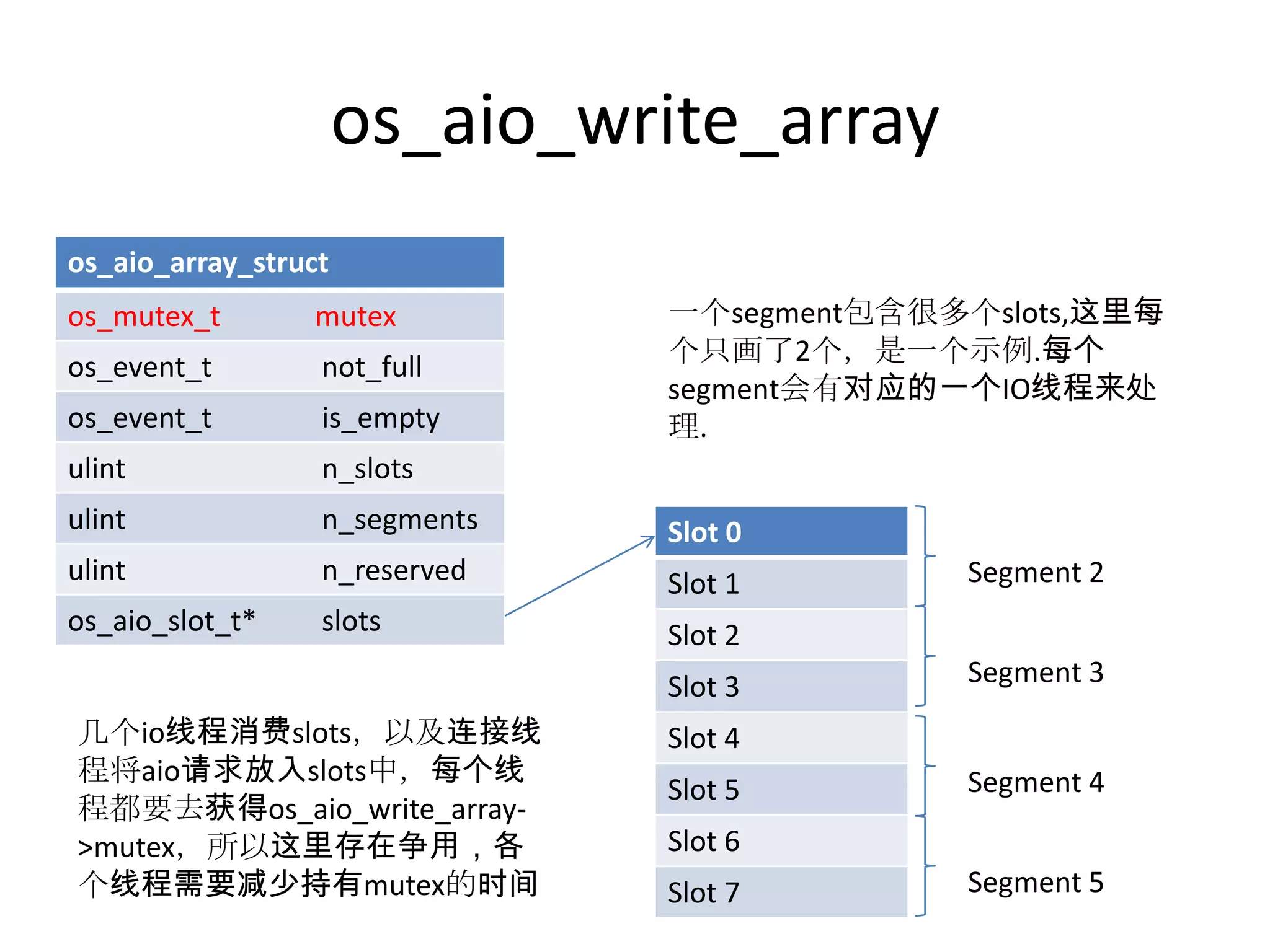 os_aio_write_array

| os_aio_array_struct | |
|---|---|
| os_mutex_t | mutex |
| os_event_t | not_full |
| os_event_t | is_empty |
| ulint | n_slots |
| ulint | n_segments |
| ulint | n_reserved |
| os_aio_slot_t* | slots |

一个segment包含很多个slots,这里每个只画了2个，是一个示例.每个segment会有对应的一个IO线程来处理.

| Slot 0 |
|---|
| Slot 1 |
| Slot 2 |
| Slot 3 |
| Slot 4 |
| Slot 5 |
| Slot 6 |
| Slot 7 |

Segment 2
Segment 3
Segment 4
Segment 5

几个io线程消费slots，以及连接线程将aio请求放入slots中，每个线程都要去获得os_aio_write_array->mutex，所以这里存在争用，各个线程需要减少持有mutex的时间